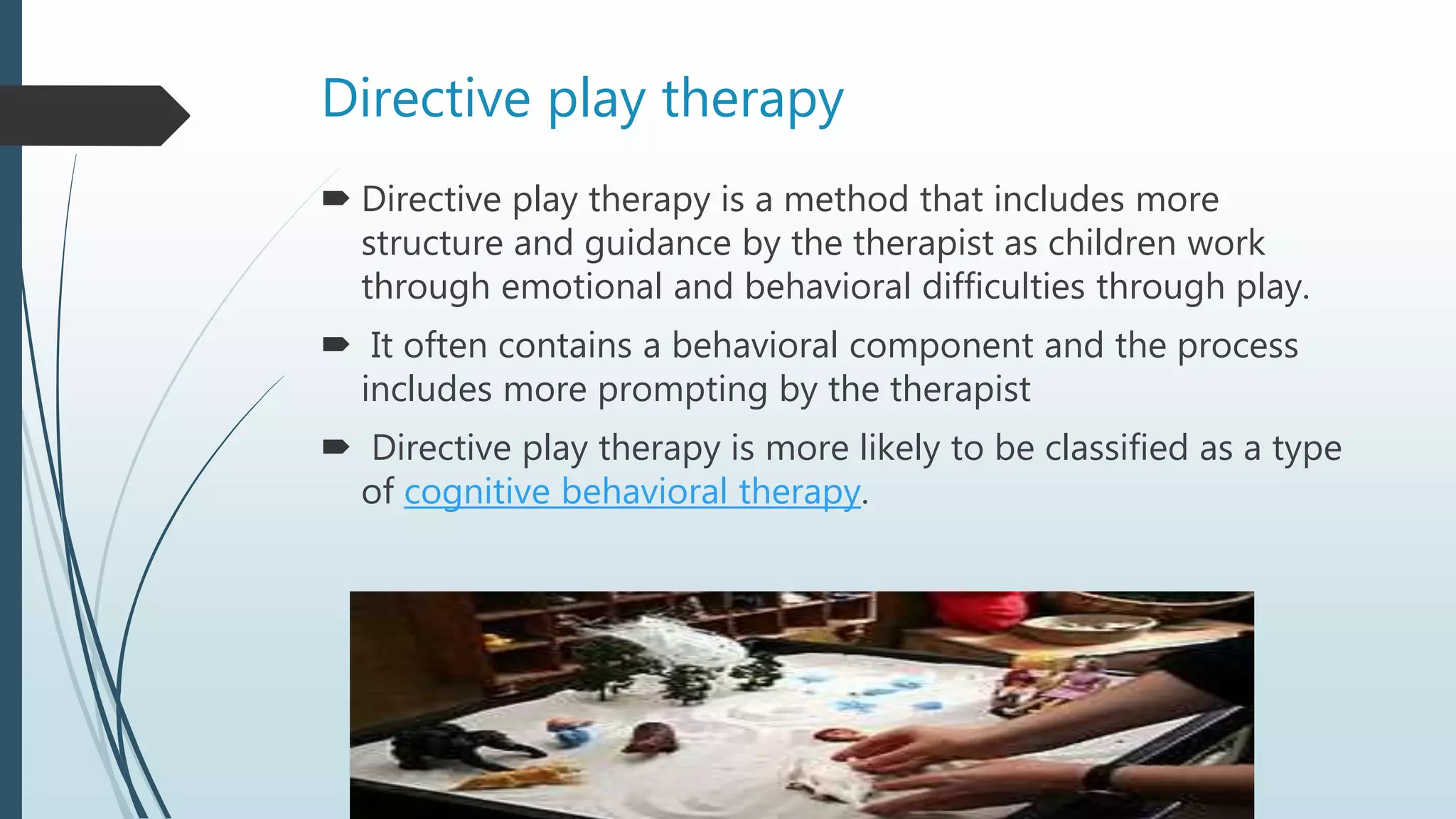 Directive play therapy

Directive play therapy is a method that includes more structure and guidance by the therapist as children work through emotional and behavioral difficulties through play.

It often contains a behavioral component and the process includes more prompting by the therapist

Directive play therapy is more likely to be classified as a type of cognitive behavioral therapy.